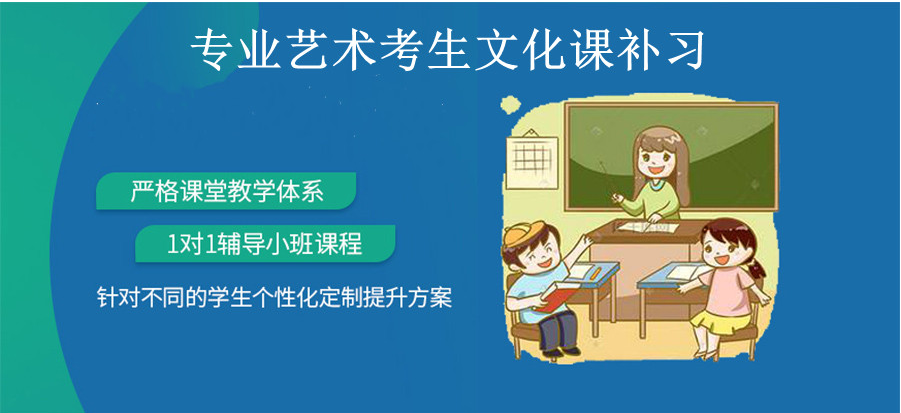 专业艺术考生文化课补习

严格课堂教学体系

1对1辅导小班课程

针对不同的学生个性化定制提升方案